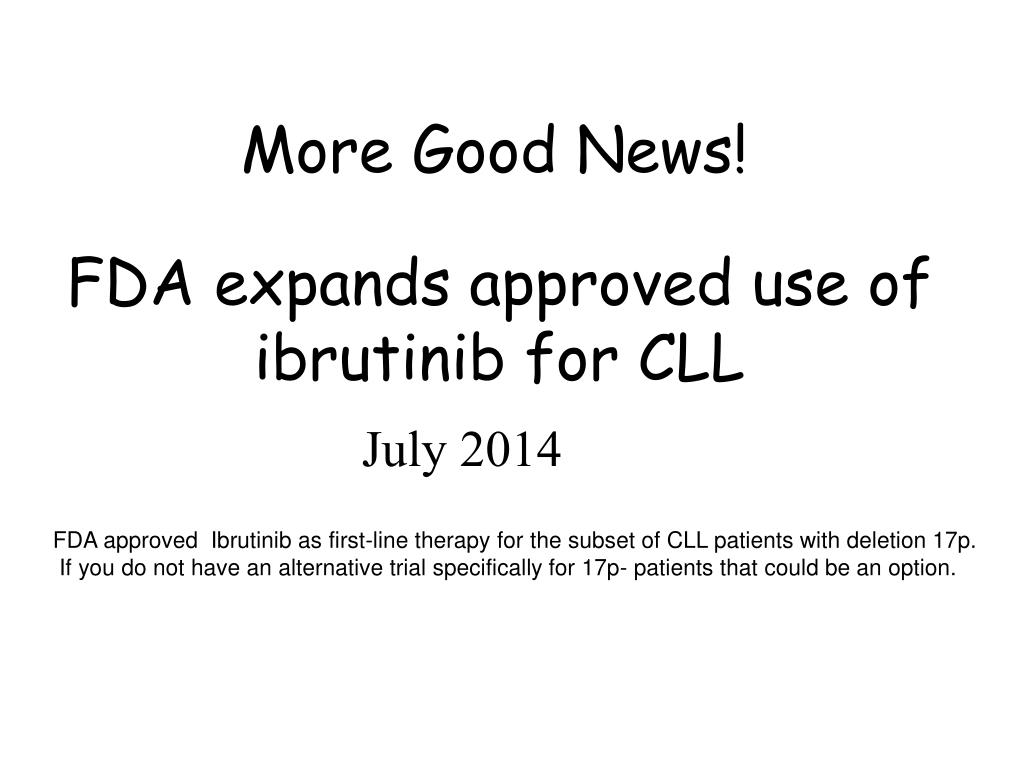 More Good News!

FDA expands approved use of ibrutinib for CLL

July 2014

FDA approved Ibrutinib as first-line therapy for the subset of CLL patients with deletion 17p. If you do not have an alternative trial specifically for 17p- patients that could be an option.